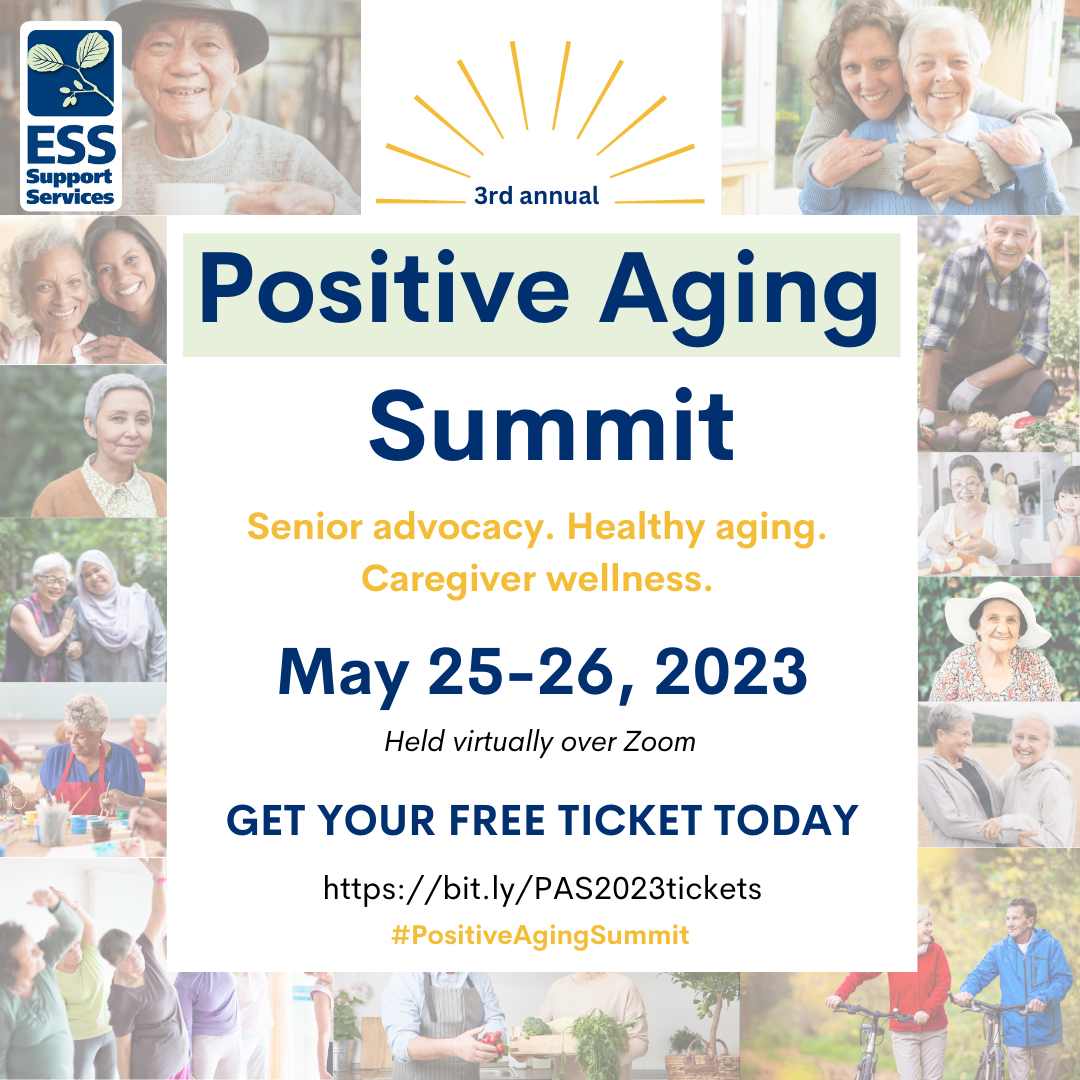 ESS Support Services

3rd annual

Positive Aging Summit

Senior advocacy. Healthy aging. Caregiver wellness.

May 25-26, 2023

Held virtually over Zoom

GET YOUR FREE TICKET TODAY

https://bit.ly/PAS2023tickets

#PositiveAgingSummit